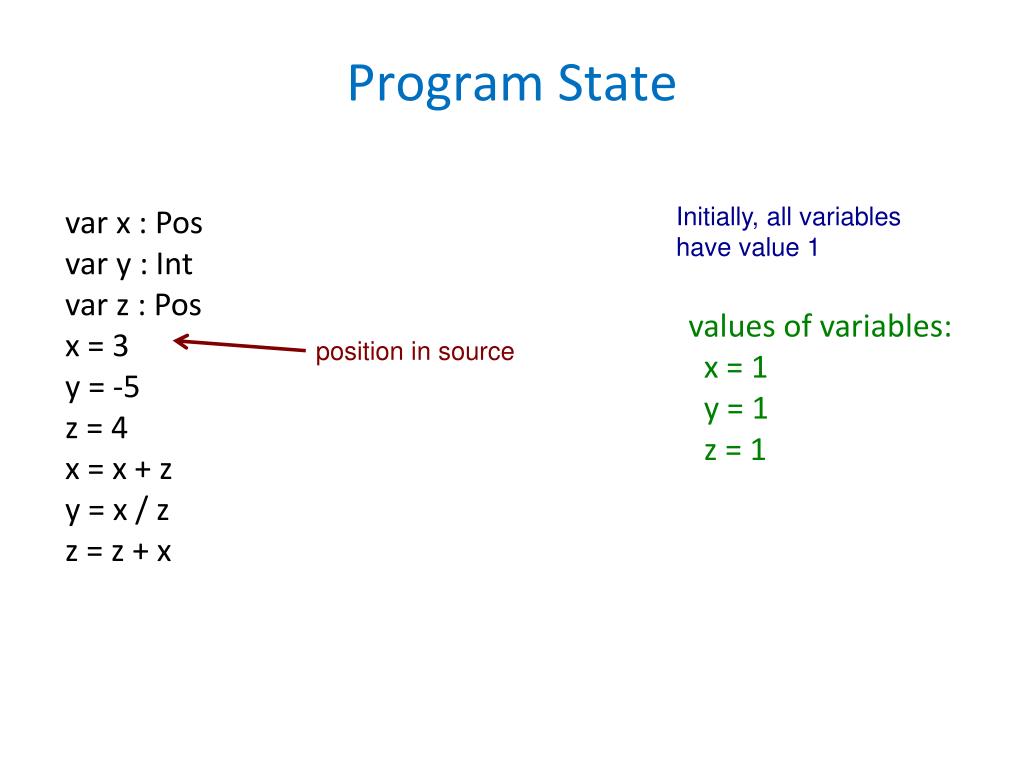 Program State

var x : Pos
var y : Int
var z : Pos
x = 3
y = -5
z = 4
x = x + z
y = x / z
z = z + x

position in source

Initially, all variables have value 1

values of variables:
x = 1
y = 1
z = 1